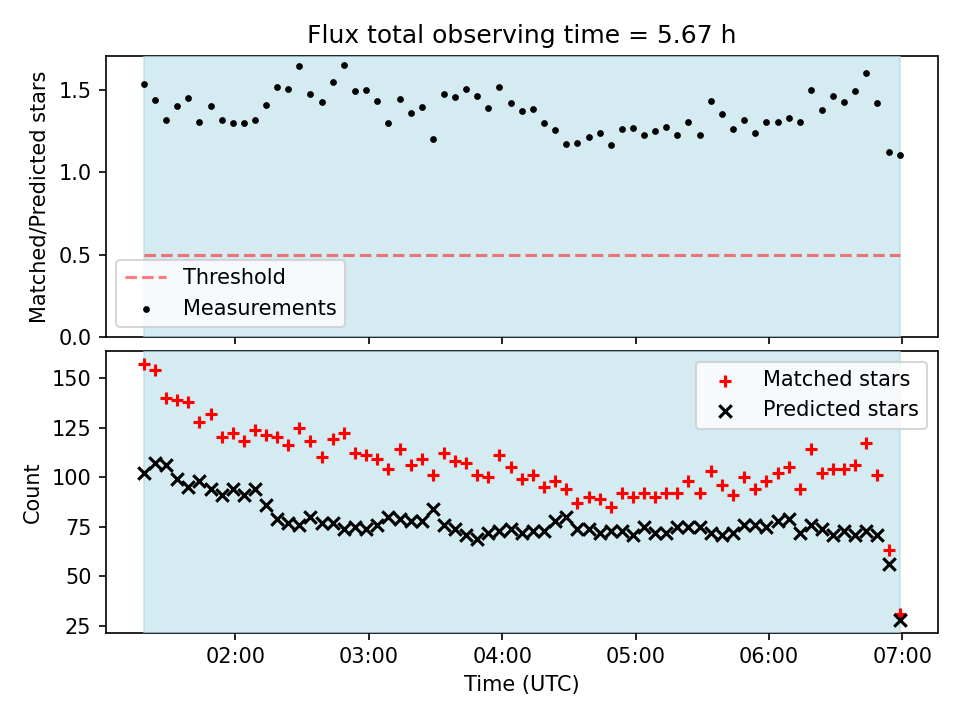 Flux total observing time = 5.67 h

Matched/Predicted stars

1.5
1.0
0.5
0.0

Threshold
Measurements

Count

150
125
100
75
50
25

Matched stars
Predicted stars

02:00
03:00
04:00
05:00
06:00
07:00

Time (UTC)